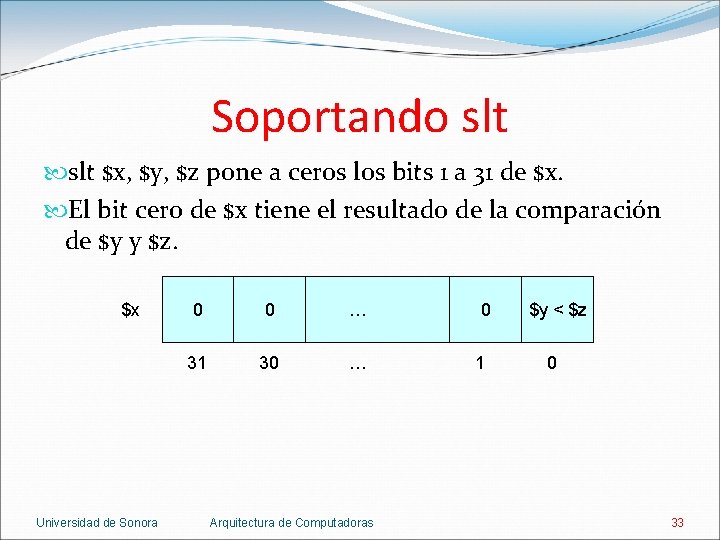 Soportando slt

slt \$x, \$y, \$z pone a ceros los bits 1 a 31 de \$x.

El bit cero de \$x tiene el resultado de la comparación de \$y y \$z.

| \$x | 0 | 0 | ... | 0 | \$y < \$z |
|---|---|---|---|---|---|
| | 31 | 30 | ... | 1 | 0 |

Universidad de Sonora Arquitectura de Computadoras 33